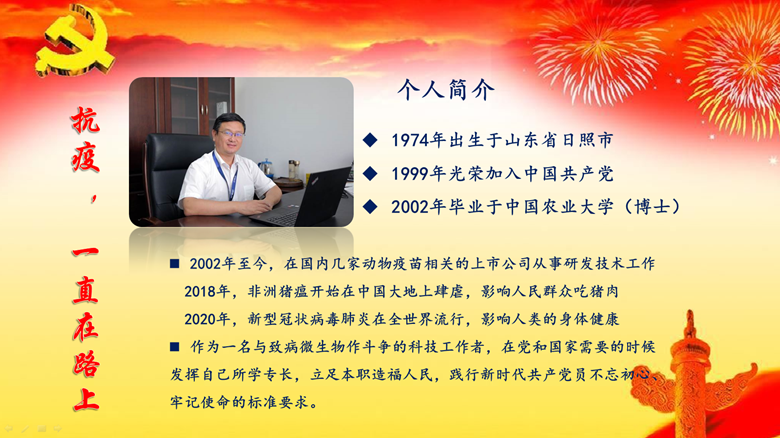 抗疫，一直在路上

个人简介

◆ 1974年出生于山东省日照市

◆ 1999年光荣加入中国共产党

◆ 2002年毕业于中国农业大学（博士）

■ 2002年至今，在国内几家动物疫苗相关的上市公司从事研发技术工作

2018年，非洲猪瘟开始在中国大地上肆虐，影响人民群众吃猪肉

2020年，新型冠状病毒肺炎在全世界流行，影响人类的身体健康

■ 作为一名与致病微生物作斗争的科技工作者，在党和国家需要的时候发挥自己所学专长，立足本职造福人民，践行新时代共产党员不忘初心、牢记使命的标准要求。